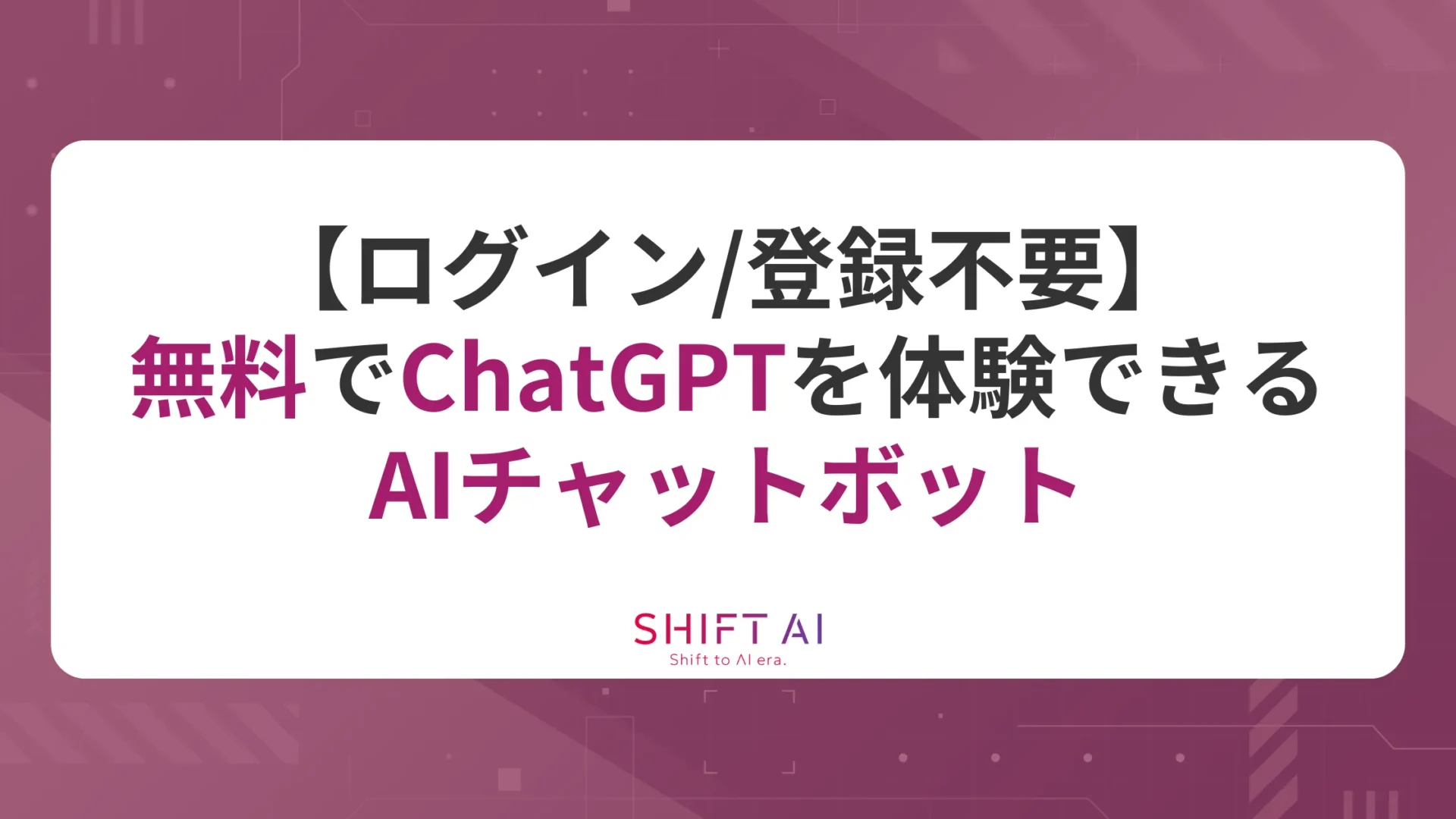 【ログイン/登録不要】
無料でChatGPTを体験できる
AIチャットボット

SHIFT AI
Shift to AI era.